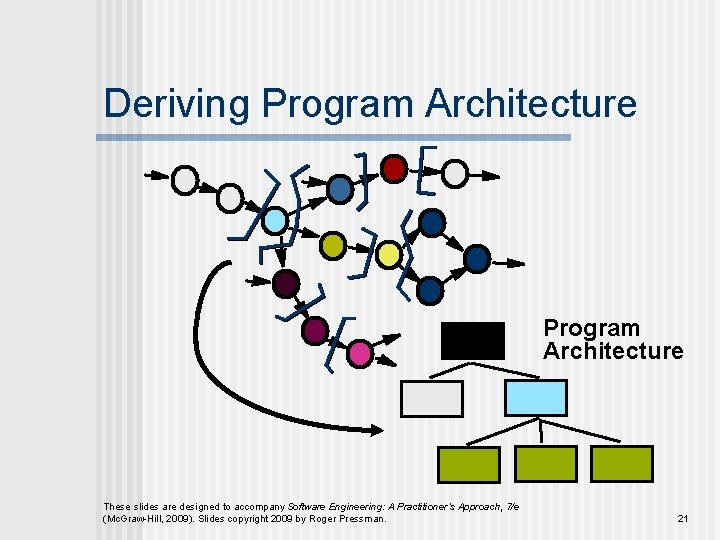 Deriving Program Architecture

Program Architecture

These slides are designed to accompany Software Engineering: A Practitioner's Approach, 7/e (McGraw-Hill, 2009). Slides copyright 2009 by Roger Pressman.

21